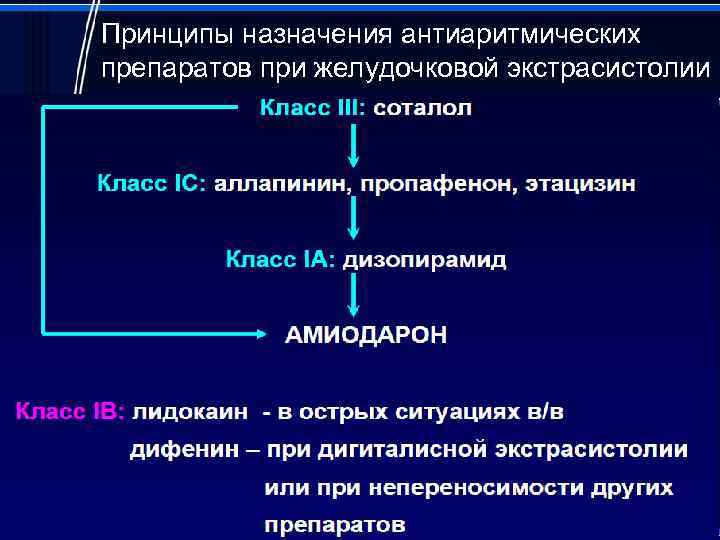 Принципы назначения антиаритмических препаратов при желудочковой экстрасистолии

Класс III: соталол

Класс IC: аллапинин, пропафенон, этацизин

Класс IA: дизопирамид

АМИОДАРОН

Класс IB: лидокаин - в острых ситуациях в/в
дифенин – при дигиталисной экстрасистолии или при непереносимости других препаратов